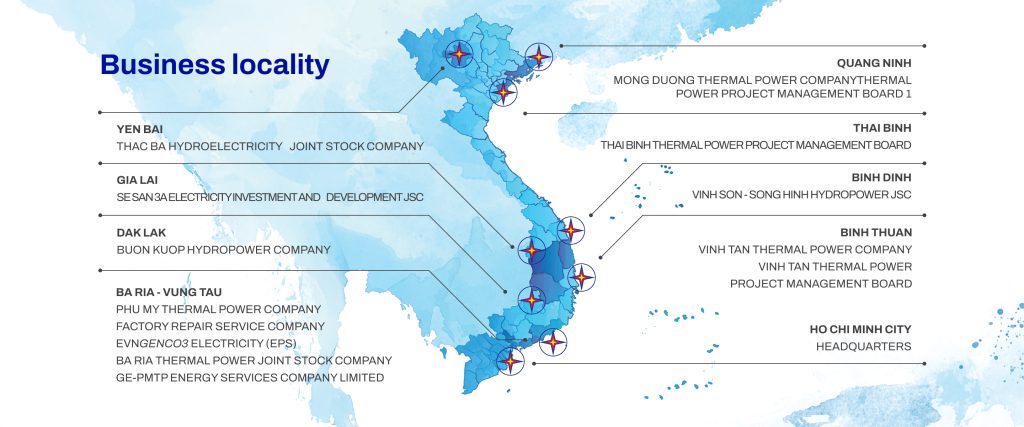 Business locality

YEN BAI
THAC BA HYDROELECTRICITY JOINT STOCK COMPANY

GIA LAI
SE SAN 3A ELECTRICITY INVESTMENT AND DEVELOPMENT JSC

DAK LAK
BUON KUOP HYDROPOWER COMPANY

BA RIA - VUNG TAU
PHU MY THERMAL POWER COMPANY
FACTORY REPAIR SERVICE COMPANY
EVNGENCO3 ELECTRICITY (EPS)
BA RIA THERMAL POWER JOINT STOCK COMPANY
GE-PMTP ENERGY SERVICES COMPANY LIMITED

QUANG NINH
MONG DUONG THERMAL POWER COMPANYTHERMAL POWER PROJECT MANAGEMENT BOARD 1

THAI BINH
THAI BINH THERMAL POWER PROJECT MANAGEMENT BOARD

BINH DINH
VINH SON - SONG HINH HYDROPOWER JSC

BINH THUAN
VINH TAN THERMAL POWER COMPANY
VINH TAN THERMAL POWER PROJECT MANAGEMENT BOARD

HO CHI MINH CITY
HEADQUARTERS